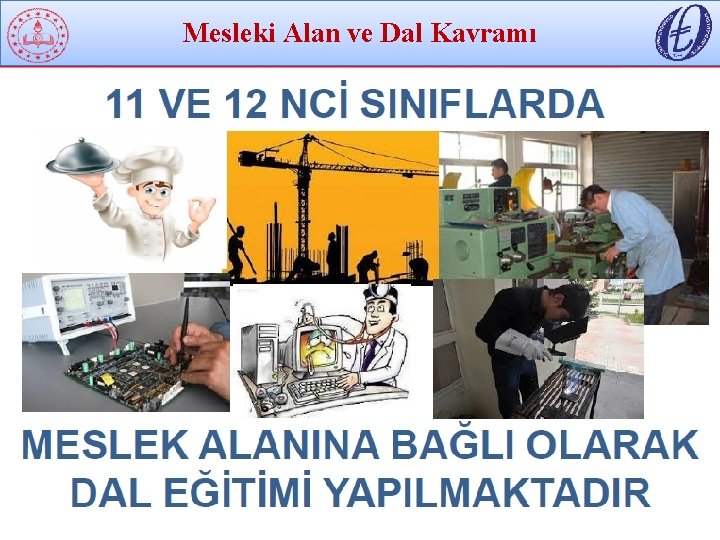 Mesleki Alan ve Dal Kavramı

11 VE 12 NCİ SINIFLARDA

MESLEK ALANINA BAĞLI OLARAK DAL EĞİTİMİ YAPILMAKTADIR